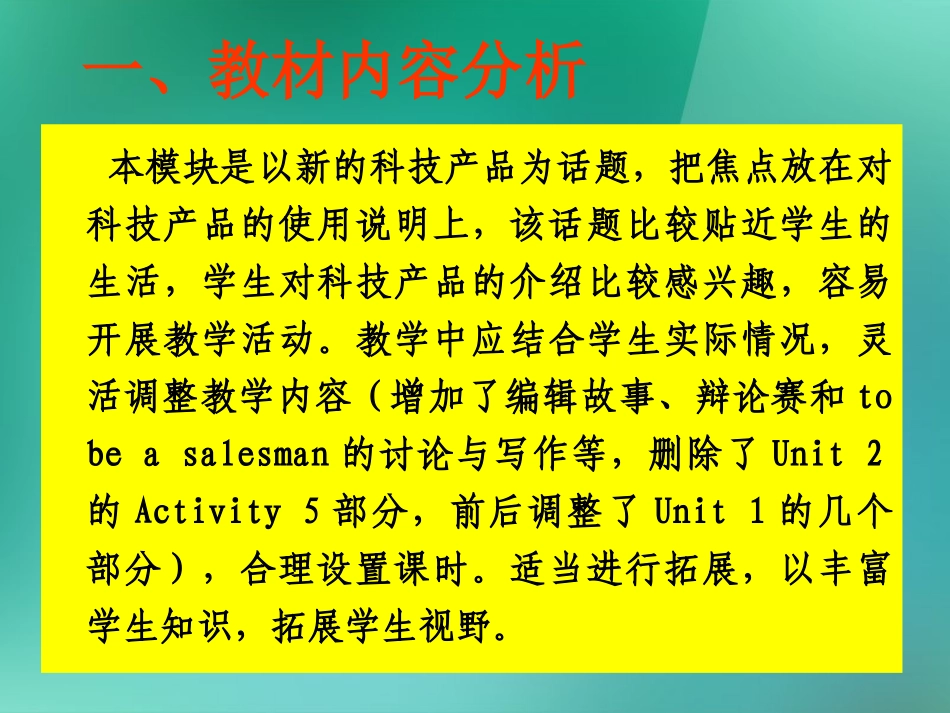 一、教材内容分析

本模块是以新的科技产品为话题，把焦点放在对科技产品的使用说明上，该话题比较贴近学生的生活，学生对科技产品的介绍比较感兴趣，容易开展教学活动。教学中应结合学生实际情况，灵活调整教学内容（增加了编辑故事、辩论赛和 to be a salesman 的讨论与写作等，删除了 Unit 2 的 Activity 5 部分，前后调整了 Unit 1 的几个部分），合理设置课时。适当进行拓展，以丰富学生知识，拓展学生视野。